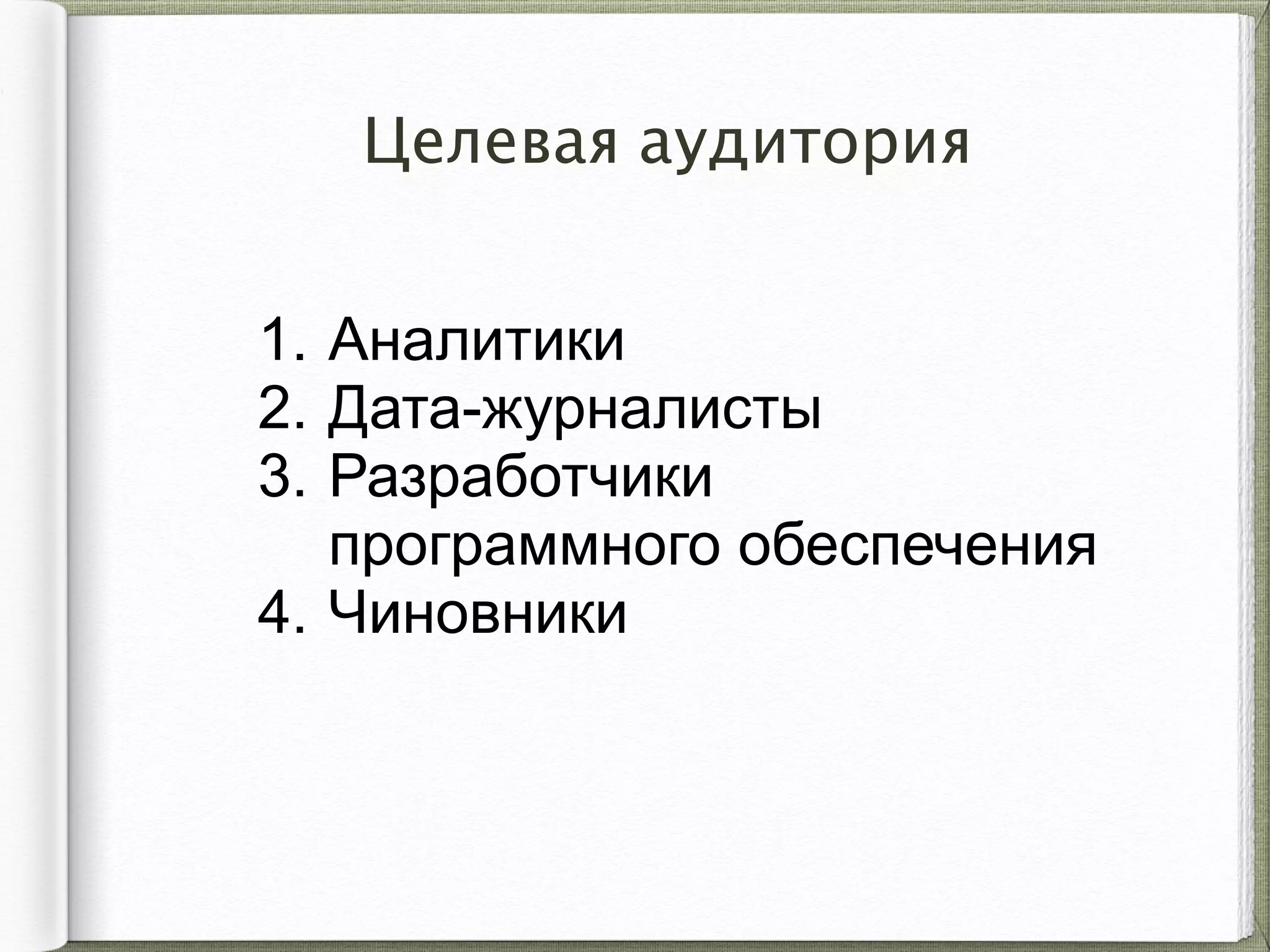 Целевая аудитория

1. Аналитики
2. Дата-журналисты
3. Разработчики программного обеспечения
4. Чиновники